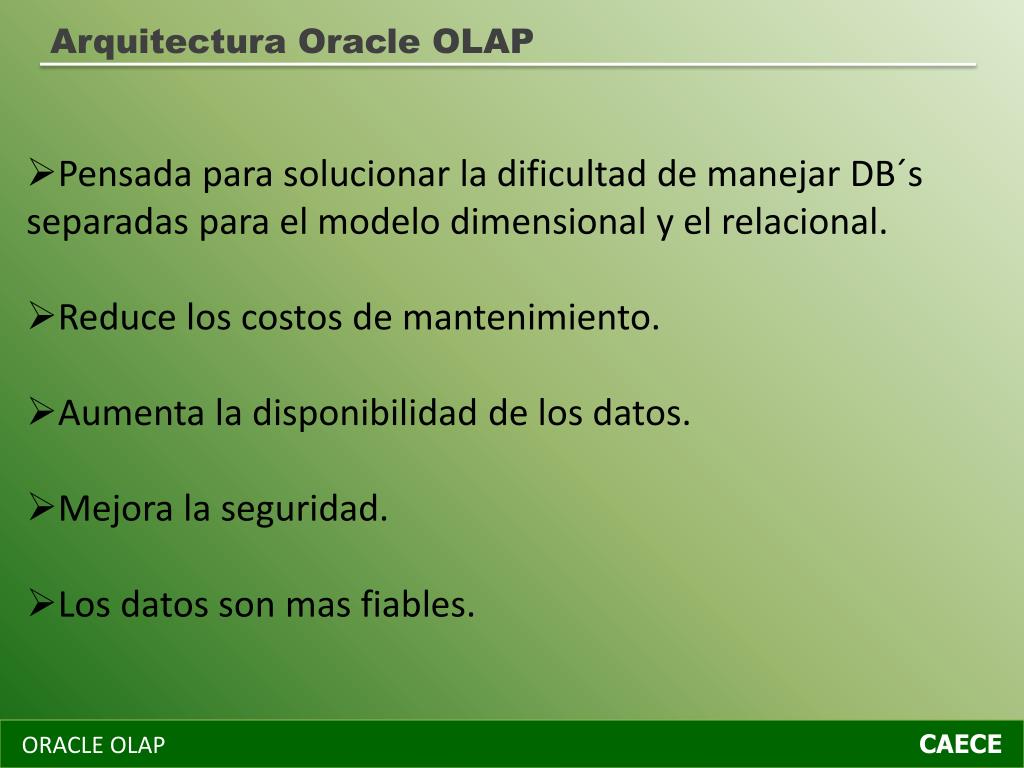 Arquitectura Oracle OLAP

➢Pensada para solucionar la dificultad de manejar DB´s separadas para el modelo dimensional y el relacional.

➢Reduce los costos de mantenimiento.

➢Aumenta la disponibilidad de los datos.

➢Mejora la seguridad.

➢Los datos son mas fiables.

ORACLE OLAP

CAECE